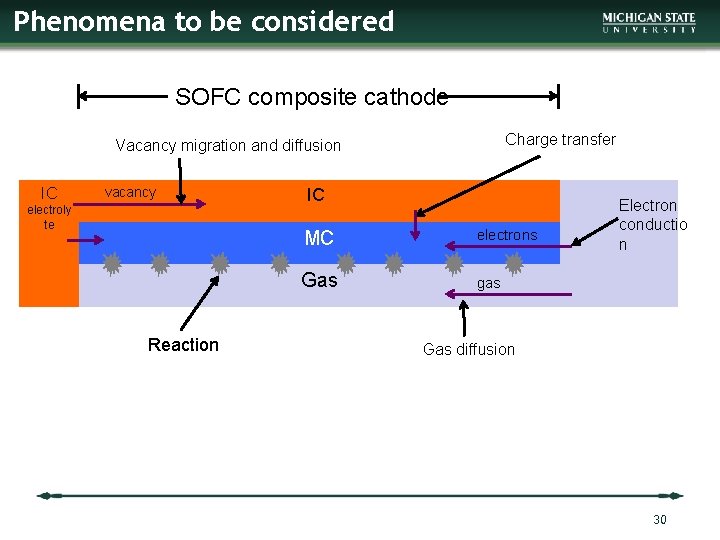 Phenomena to be considered

MICHIGAN STATE
UNIVERSITY

SOFC composite cathode

Vacancy migration and diffusion

Charge transfer

IC
electrolyte

vacancy

IC

Electron conduction

MC

electrons

Gas

gas

Reaction

Gas diffusion

30